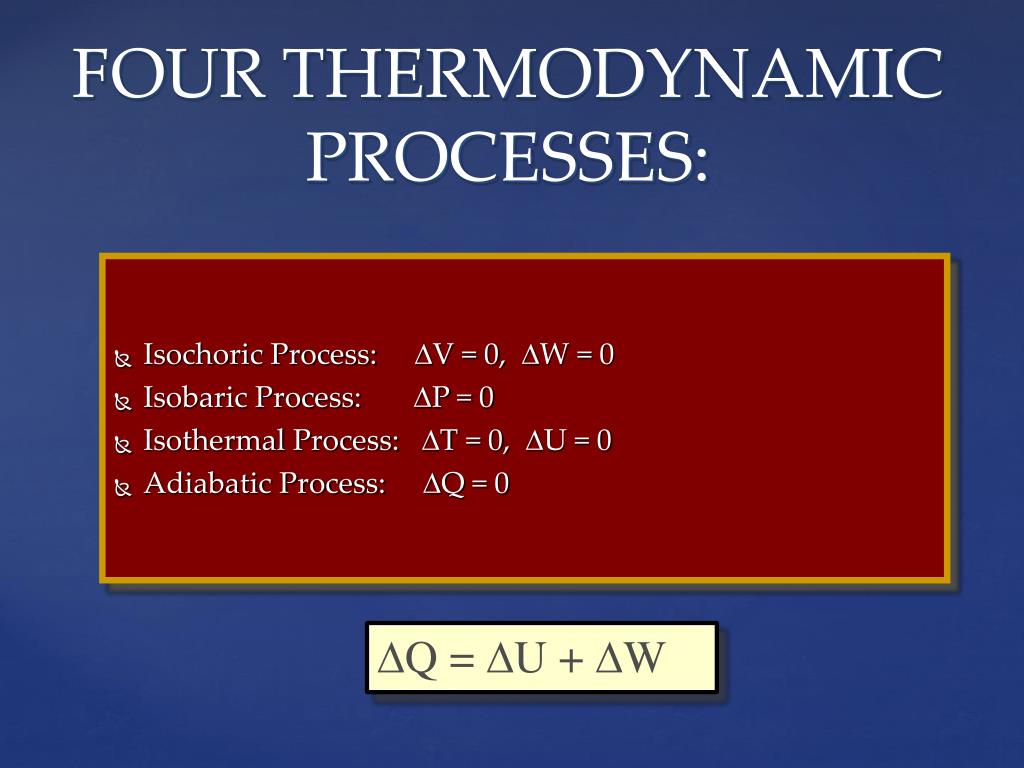 FOUR THERMODYNAMIC PROCESSES:

Isochoric Process: $\Delta V = 0$, $\Delta W = 0$
Isobaric Process: $\Delta P = 0$
Isothermal Process: $\Delta T = 0$, $\Delta U = 0$
Adiabatic Process: $\Delta Q = 0$

$\Delta Q = \Delta U + \Delta W$